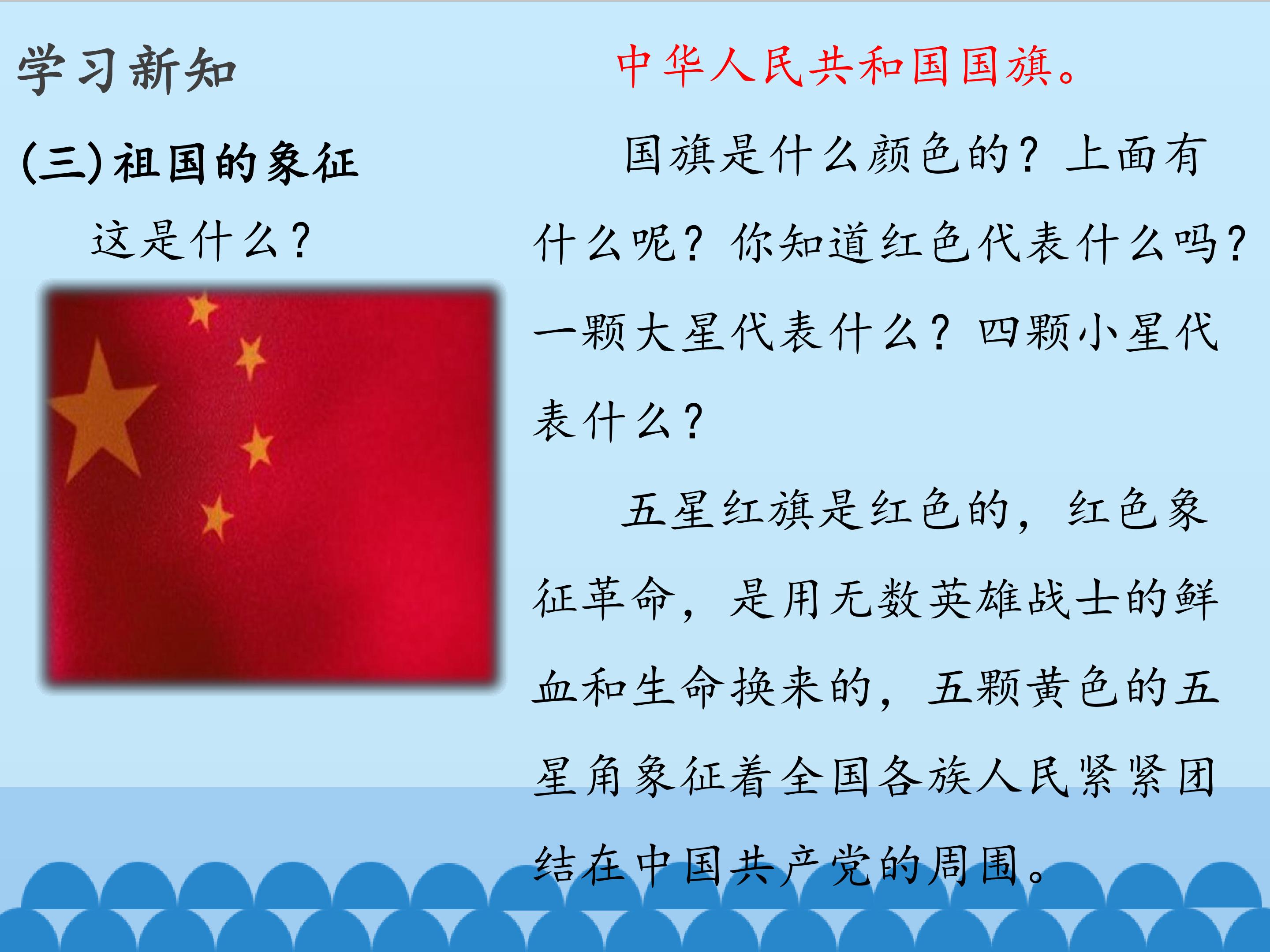 学习新知

(三)祖国的象征

这是什么？

中华人民共和国国旗。

国旗是什么颜色的？上面有什么呢？你知道红色代表什么吗？一颗大星代表什么？四颗小星代表什么？

五星红旗是红色的，红色象征革命，是用无数英雄战士的鲜血和生命换来的，五颗黄色的五星角象征着全国各族人民紧紧团结在中国共产党的周围。